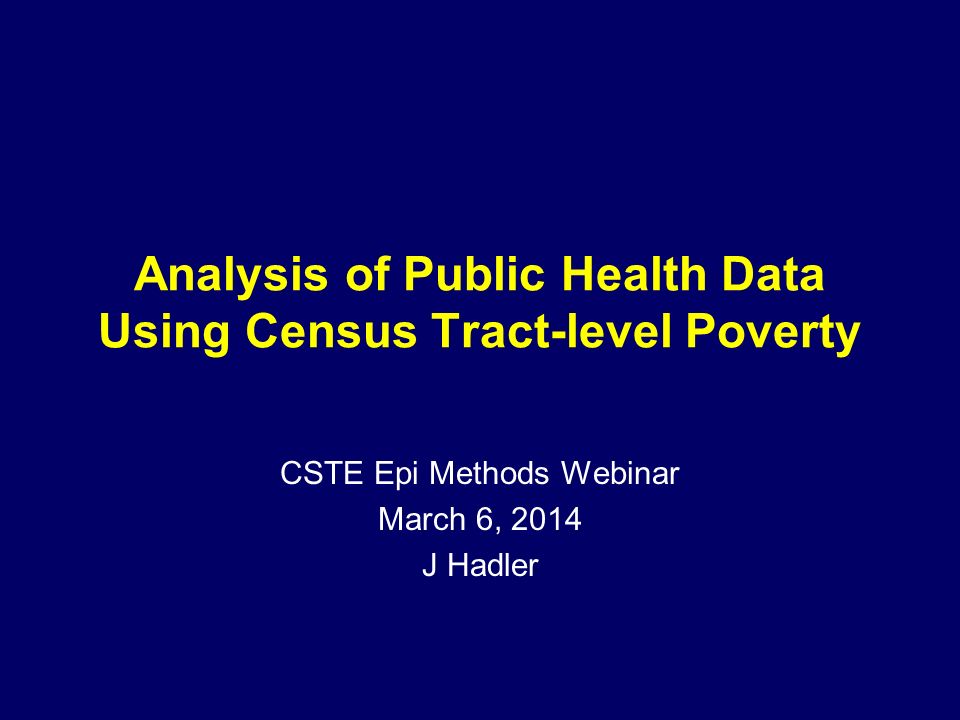 Analysis of Public Health Data Using Census Tract-level Poverty

CSTE Epi Methods Webinar
March 6, 2014
J Hadler